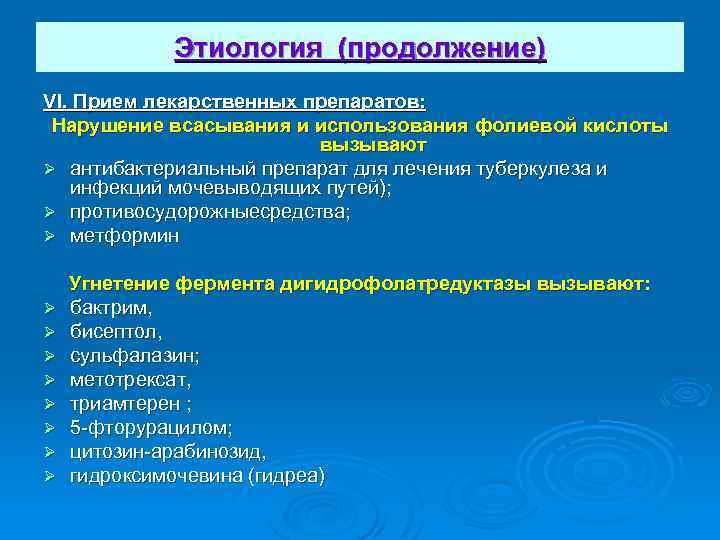 Этиология (продолжение)

VI. Прием лекарственных препаратов:

Нарушение всасывания и использования фолиевой кислоты вызывают

➢ антибактериальный препарат для лечения туберкулеза и инфекций мочевыводящих путей);
➢ противосудорожныесредства;
➢ метформин

Угнетение фермента дигидрофолатредуктазы вызывают:

➢ бактрим,
➢ бисептол,
➢ сульфалазин;
➢ метотрексат,
➢ триамтерен ;
➢ 5-фторурацилом;
➢ цитозин-арабинозид,
➢ гидроксимочевина (гидреа)